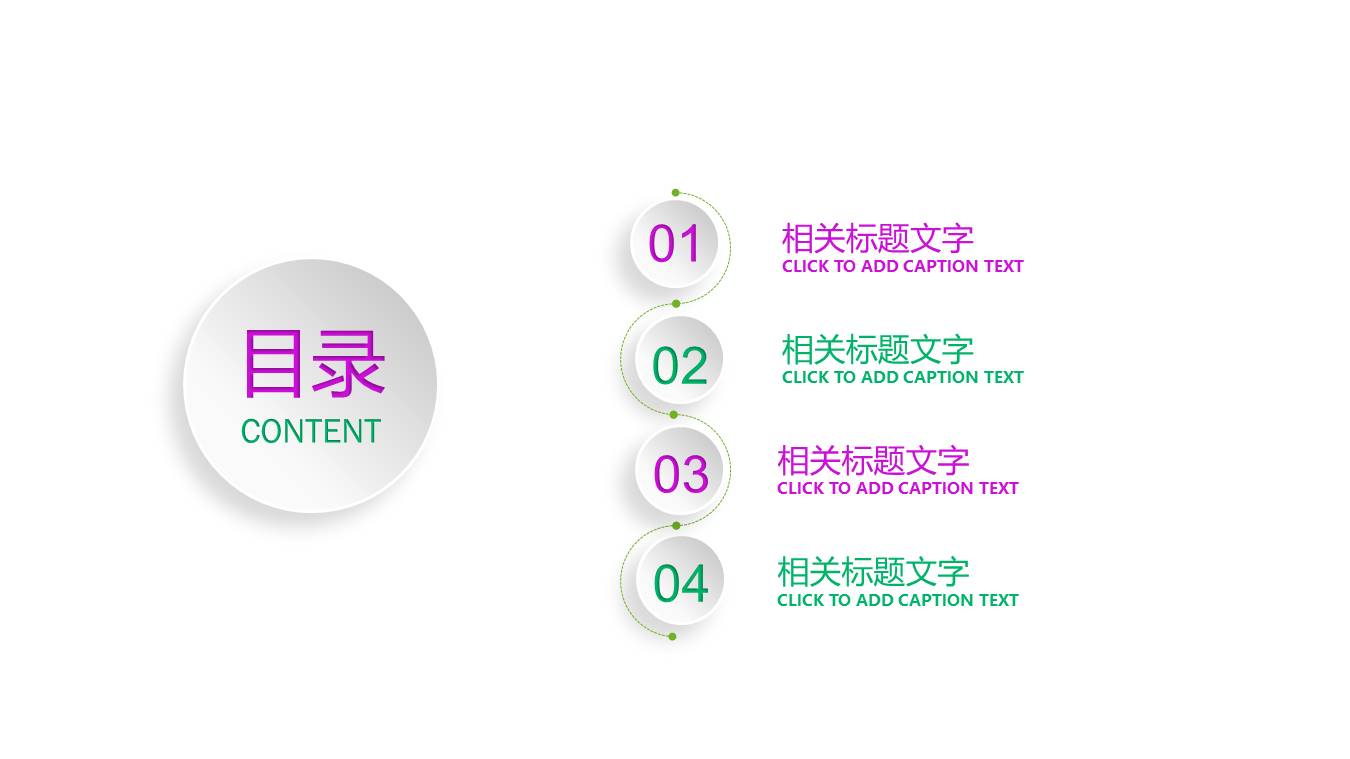 目录
CONTENT

01
相关标题文字
CLICK TO ADD CAPTION TEXT

02
相关标题文字
CLICK TO ADD CAPTION TEXT

03
相关标题文字
CLICK TO ADD CAPTION TEXT

04
相关标题文字
CLICK TO ADD CAPTION TEXT